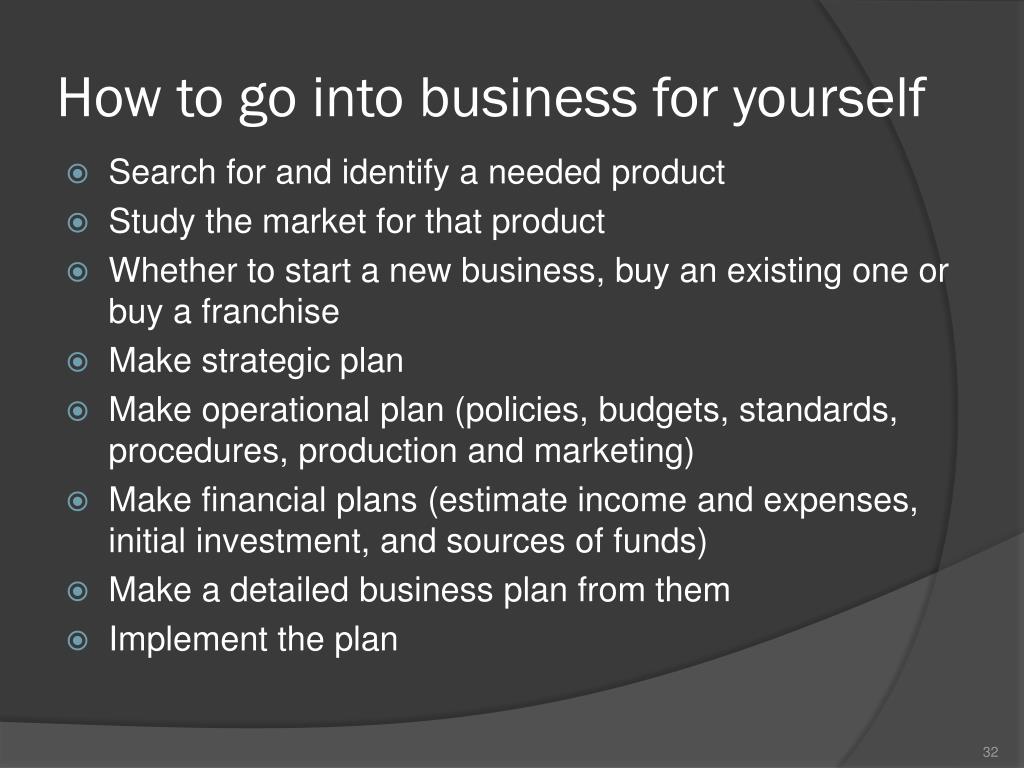 How to go into business for yourself

- Search for and identify a needed product
- Study the market for that product
- Whether to start a new business, buy an existing one or buy a franchise
- Make strategic plan
- Make operational plan (policies, budgets, standards, procedures, production and marketing)
- Make financial plans (estimate income and expenses, initial investment, and sources of funds)
- Make a detailed business plan from them
- Implement the plan

32